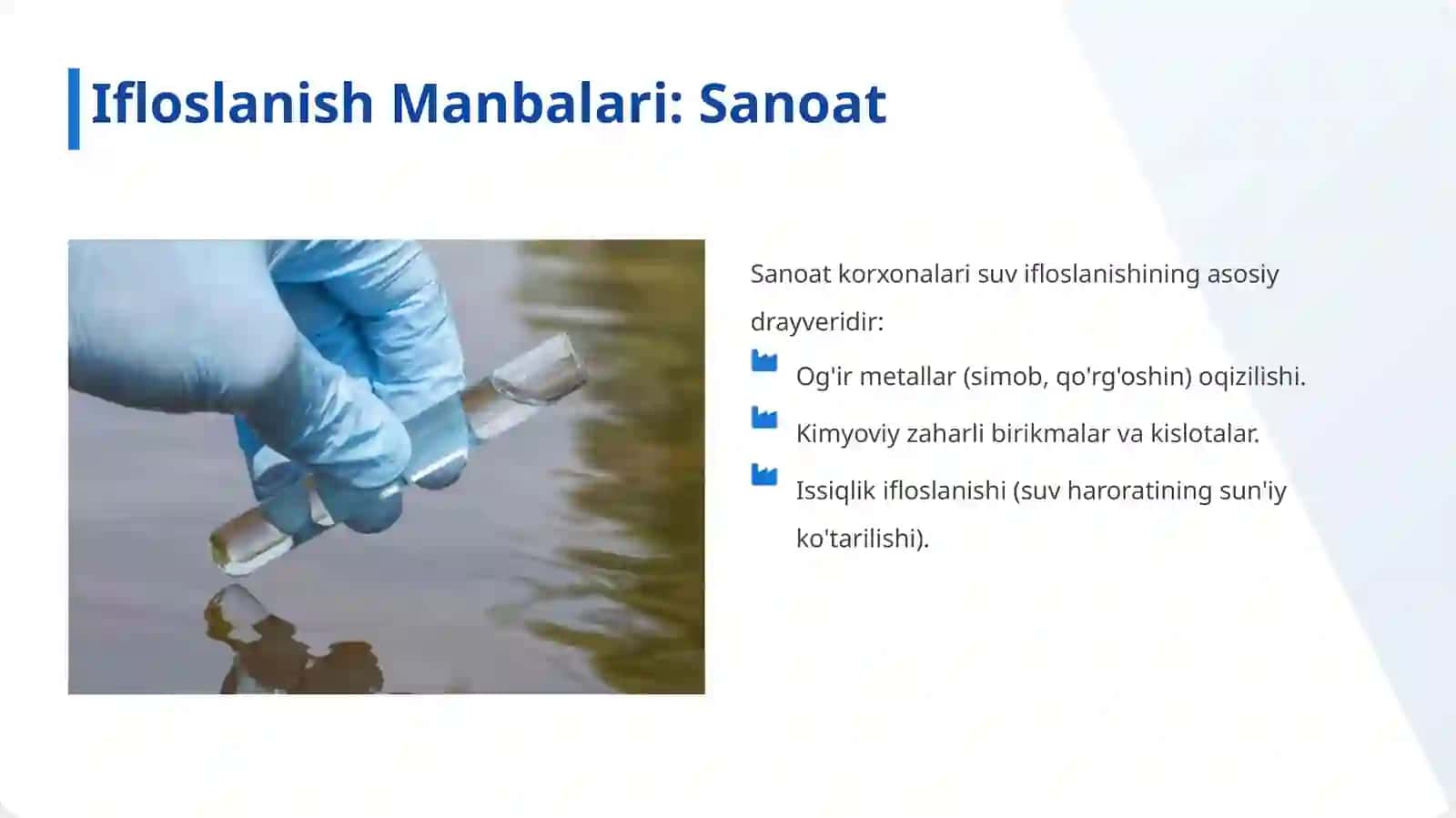 Ifloslanish Manbalari: Sanoat

Sanoat korxonalari suv ifloslanishining asosiy drayveridir:

Og'ir metallar (simob, qo'rg'oshin) oqizilishi.

Kimyoviy zaharli birikmalar va kislotalar.

Issiqlik ifloslanishi (suv haroratining sun'iy ko'tarilishi).